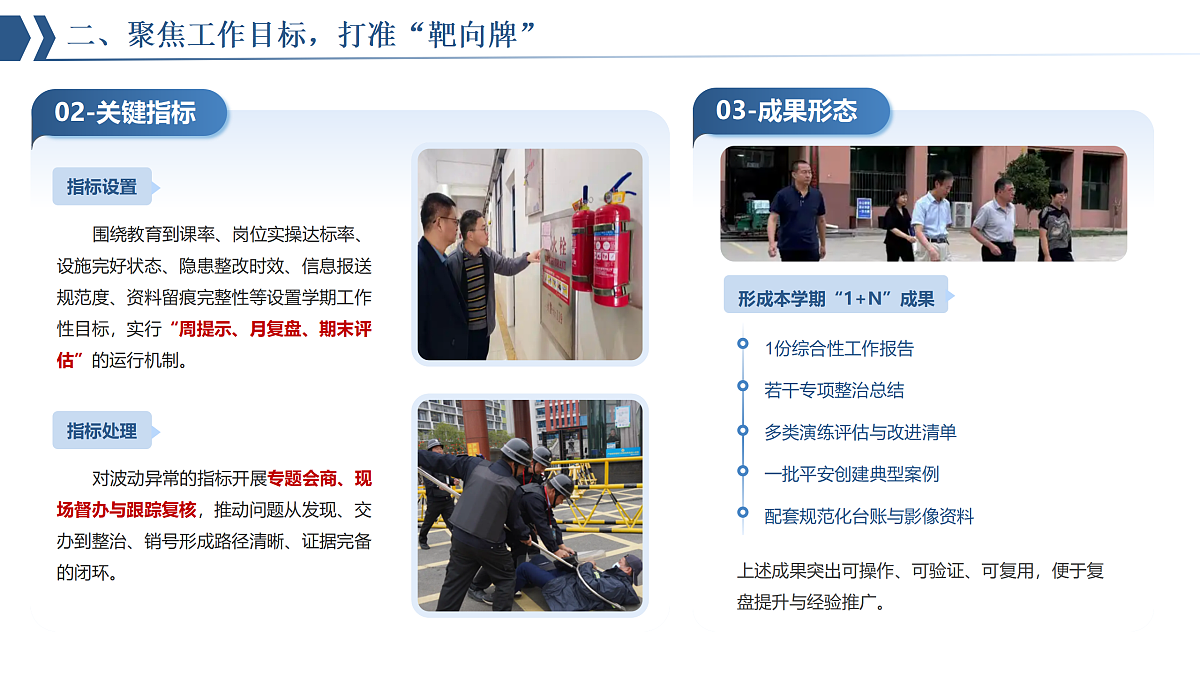 二、聚焦工作目标，打准“靶向牌”

02-关键指标

指标设置

围绕教育到课率、岗位实操达标率、设施完好状态、隐患整改时效、信息报送规范度、资料留痕完整性等设置学期工作性目标，实行“周提示、月复盘、期末评估”的运行机制。

指标处理

对波动异常的指标开展专题会商、现场督办与跟踪复核，推动问题从发现、交办到整治、销号形成路径清晰、证据完备的闭环。

03-成果形态

形成本学期“1+N”成果

1份综合性工作报告

若干专项整治总结

多类演练评估与改进清单

一批平安创建典型案例

配套规范化台账与影像资料

上述成果突出可操作、可验证、可复用，便于复盘提升与经验推广。